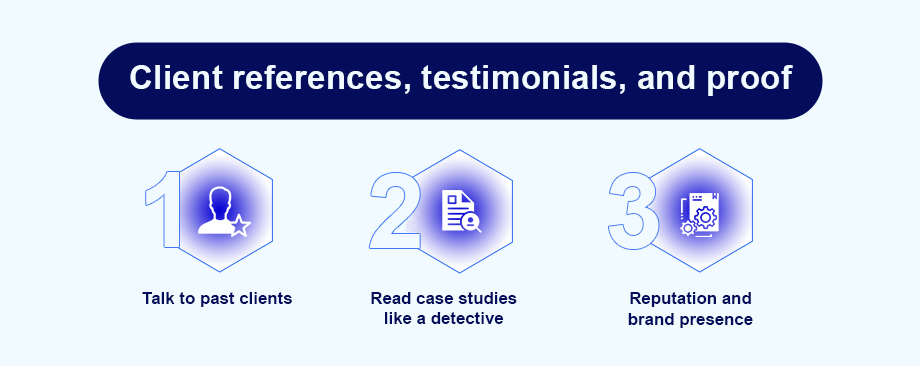 Client references, testimonials, and proof

1

Talk to past clients

2

Read case studies like a detective

3

Reputation and brand presence